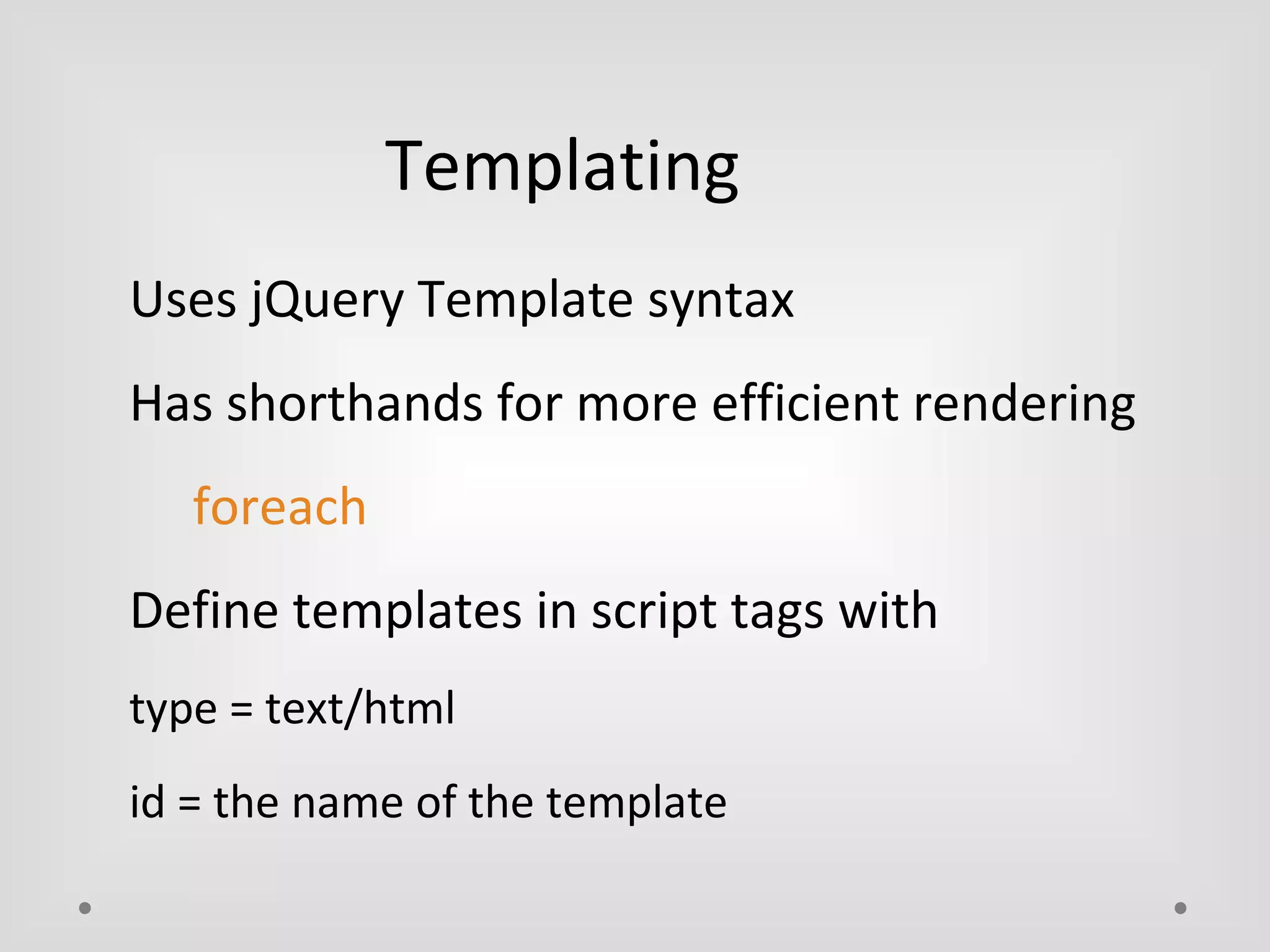 Templating

Uses jQuery Template syntax

Has shorthands for more efficient rendering

foreach

Define templates in script tags with

type = text/html

id = the name of the template